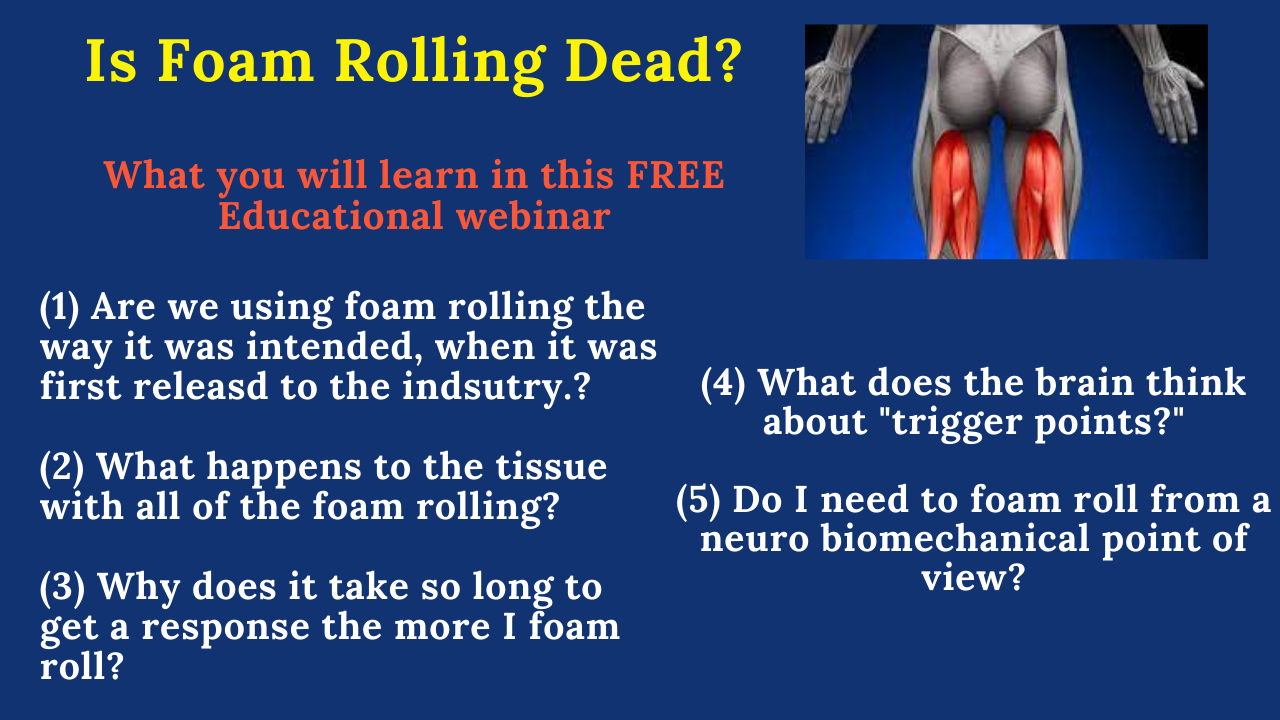 Is Foam Rolling Dead?

What you will learn in this FREE Educational webinar

(1) Are we using foam rolling the way it was intended, when it was first releasd to the indsutry.?

(2) What happens to the tissue with all of the foam rolling?

(3) Why does it take so long to get a response the more I foam roll?

(4) What does the brain think about "trigger points?"

(5) Do I need to foam roll from a neuro biomechanical point of view?